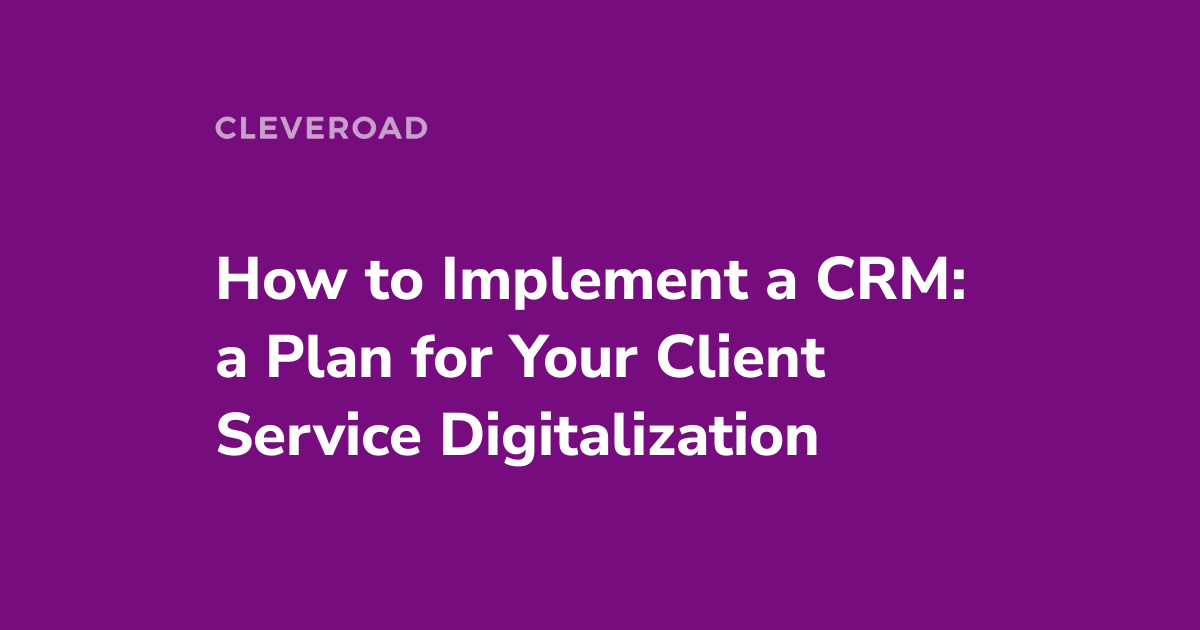 CLEVEROAD

How to Implement a CRM: a Plan for Your Client Service Digitalization